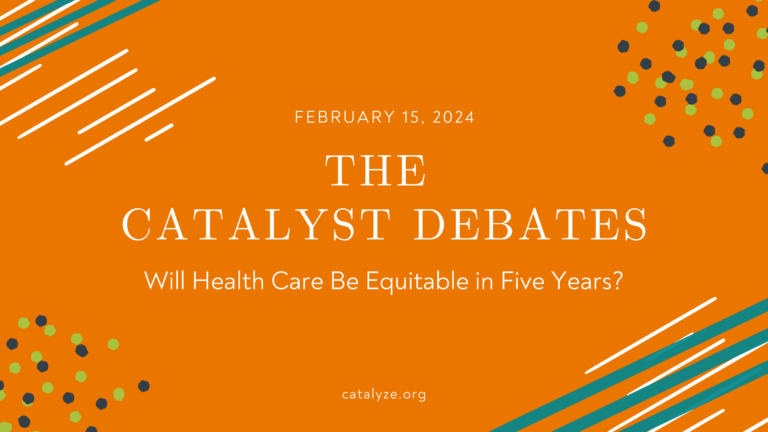 FEBRUARY 15, 2024

THE
CATALYST DEBATES

Will Health Care Be Equitable in Five Years?

catalyze.org